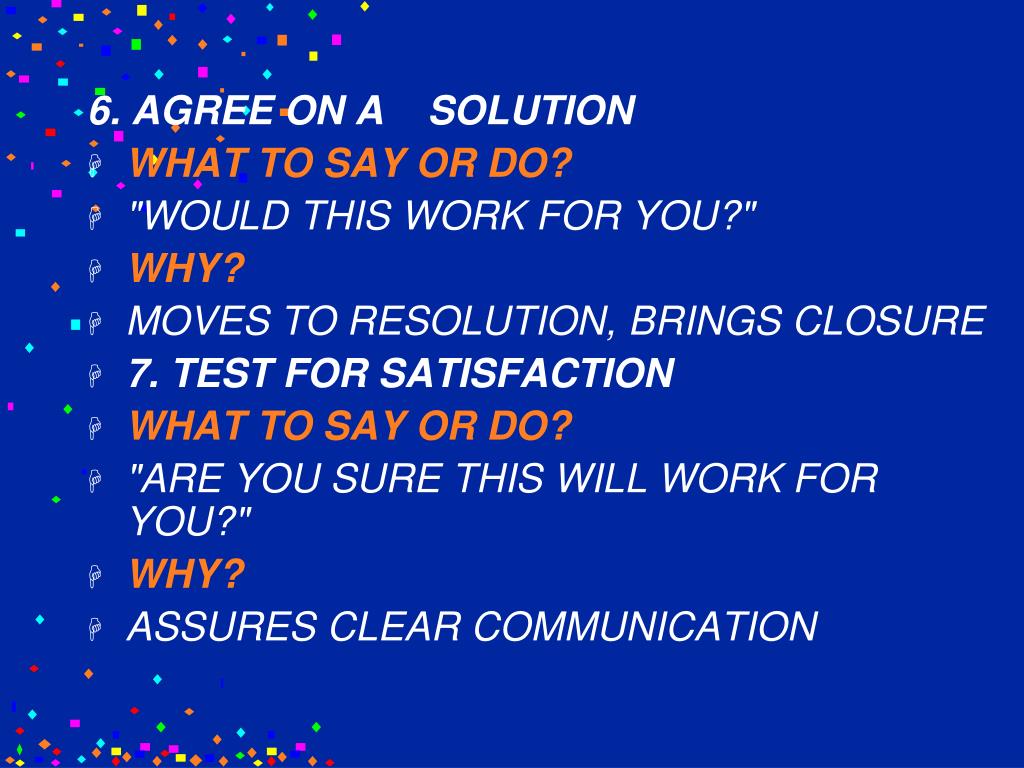 6. AGREE ON A SOLUTION

WHAT TO SAY OR DO?

"WOULD THIS WORK FOR YOU?"

WHY?

MOVES TO RESOLUTION, BRINGS CLOSURE

7. TEST FOR SATISFACTION

WHAT TO SAY OR DO?

"ARE YOU SURE THIS WILL WORK FOR YOU?"

WHY?

ASSURES CLEAR COMMUNICATION